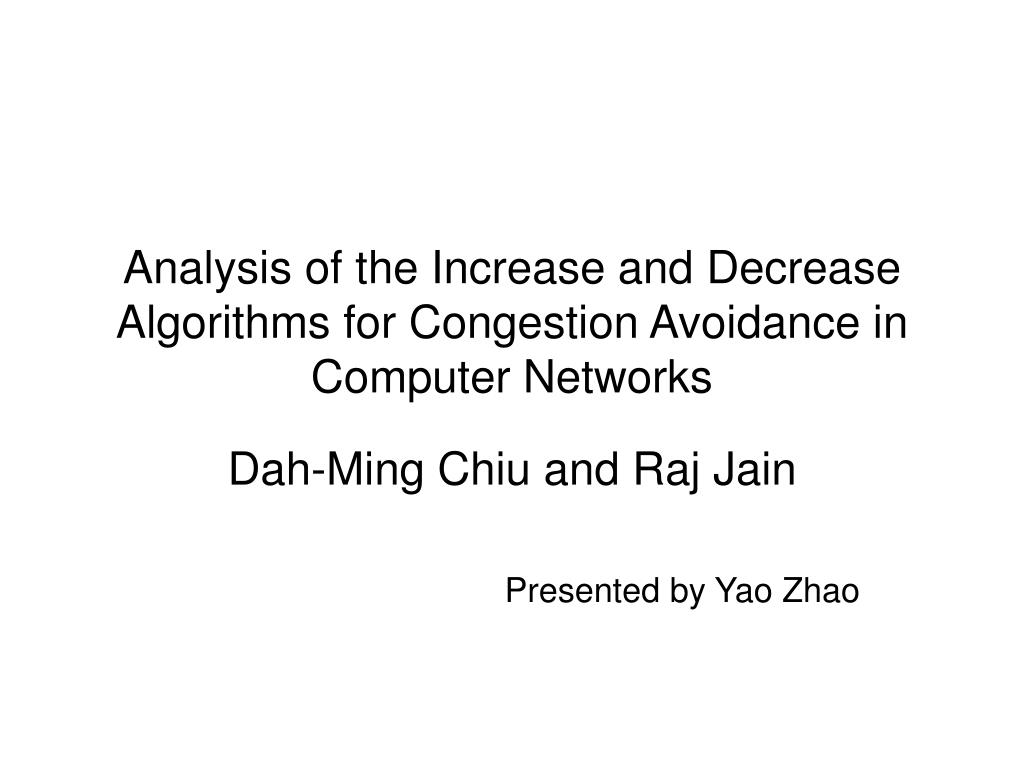 Analysis of the Increase and Decrease Algorithms for Congestion Avoidance in Computer Networks

Dah-Ming Chiu and Raj Jain

Presented by Yao Zhao